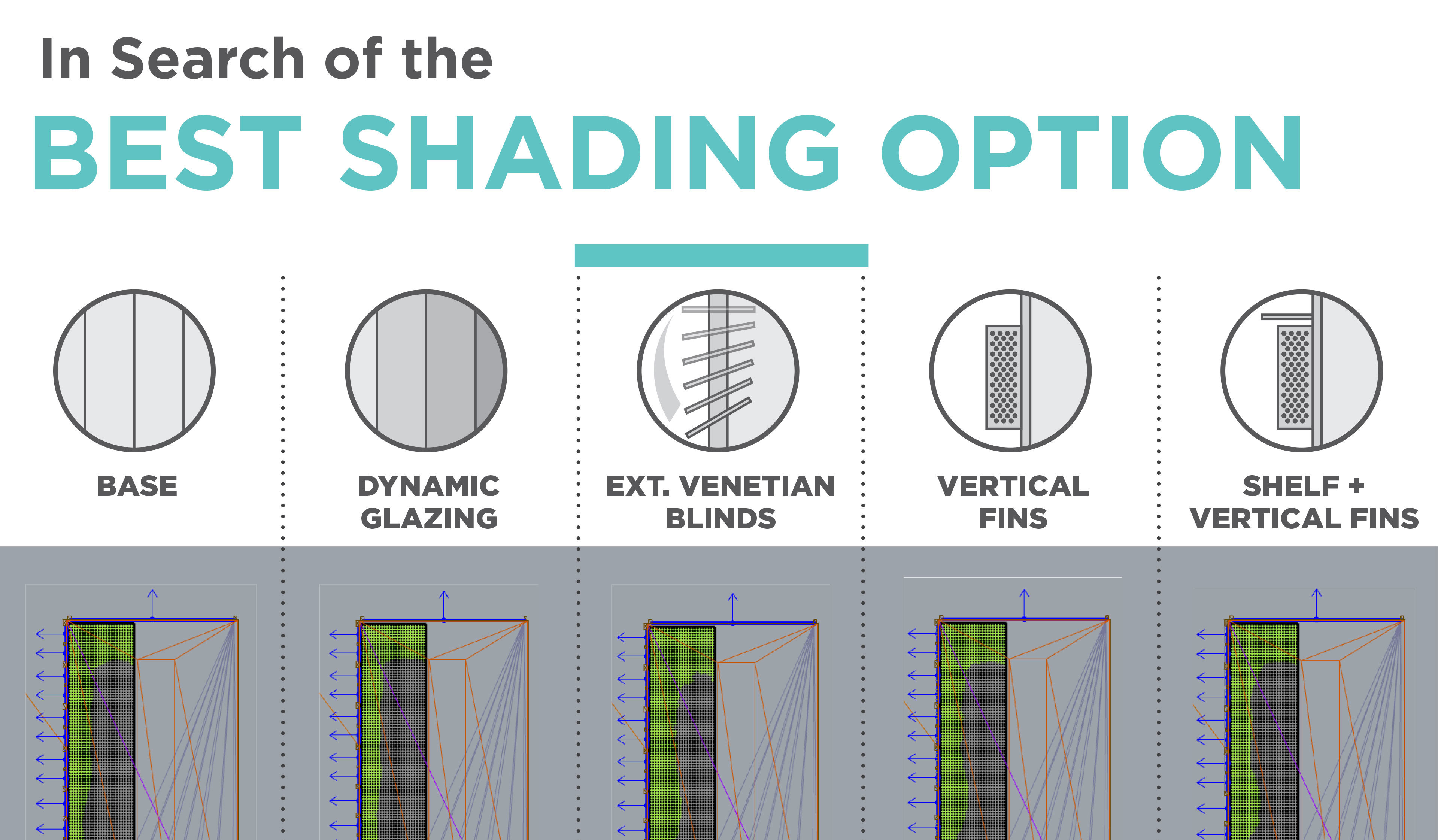 In Search of the

BEST SHADING OPTION

BASE

DYNAMIC GLAZING

EXT. VENETIAN BLINDS

VERTICAL FINS

SHELF + VERTICAL FINS